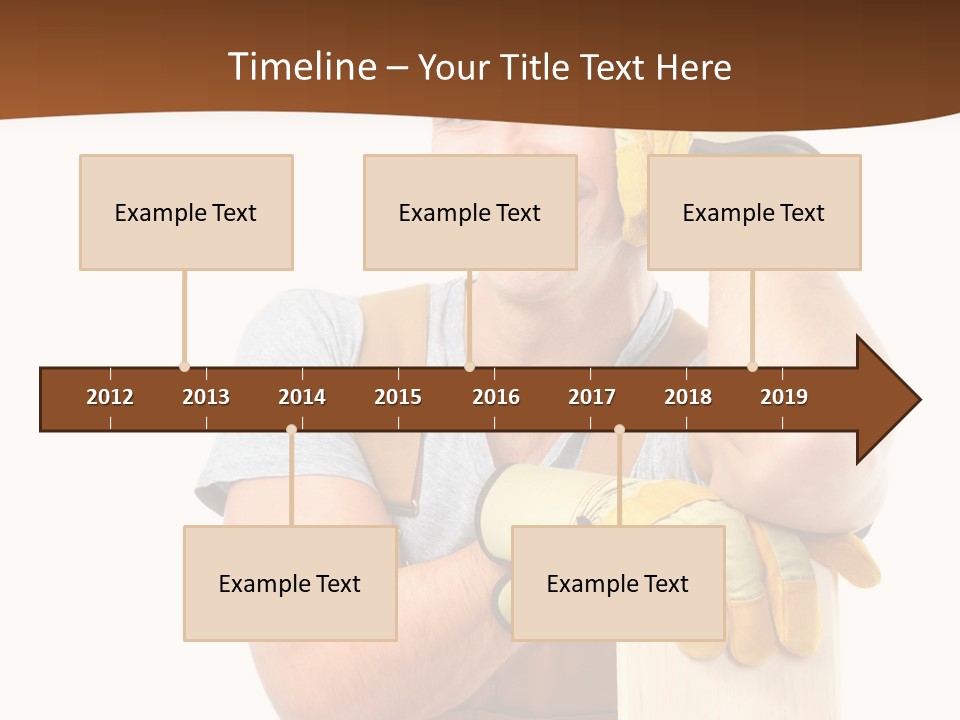 Timeline – Your Title Text Here

Example Text

Example Text

Example Text

2012 2013 2014 2015 2016 2017 2018 2019

Example Text

Example Text